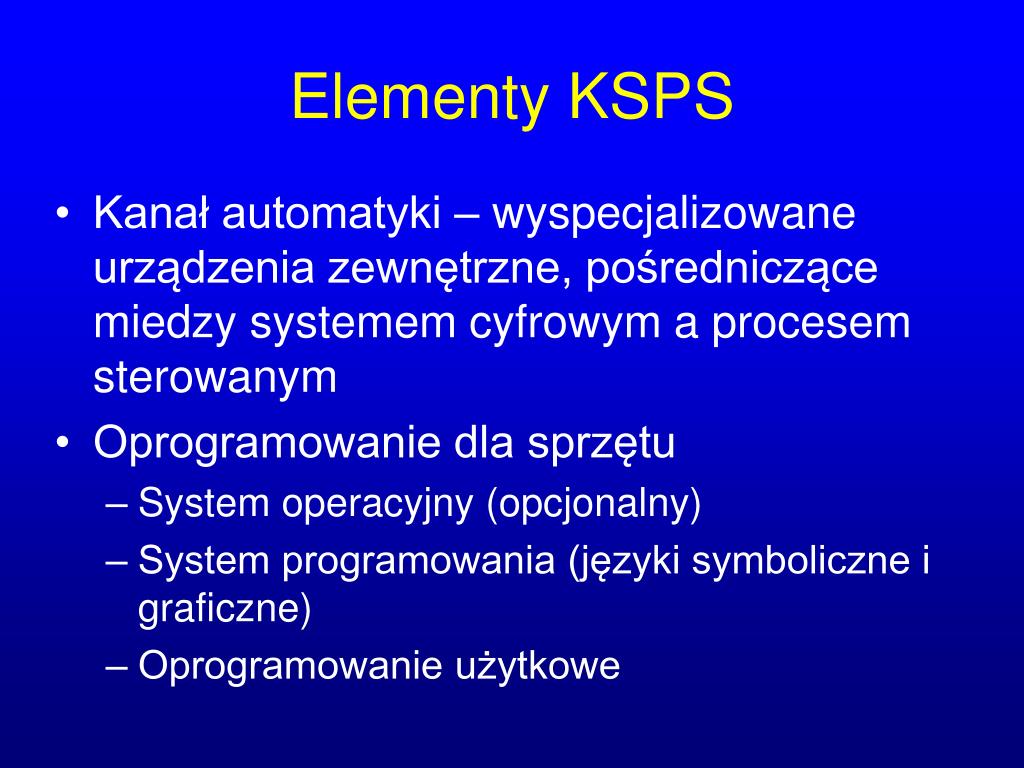 Elementy KSPS

• Kanał automatyki – wyspecjalizowane urządzenia zewnętrzne, pośredniczące miedzy systemem cyfrowym a procesem sterowanym
• Oprogramowanie dla sprzętu
– System operacyjny (opcjonalny)
– System programowania (języki symboliczne i graficzne)
– Oprogramowanie użytkowe